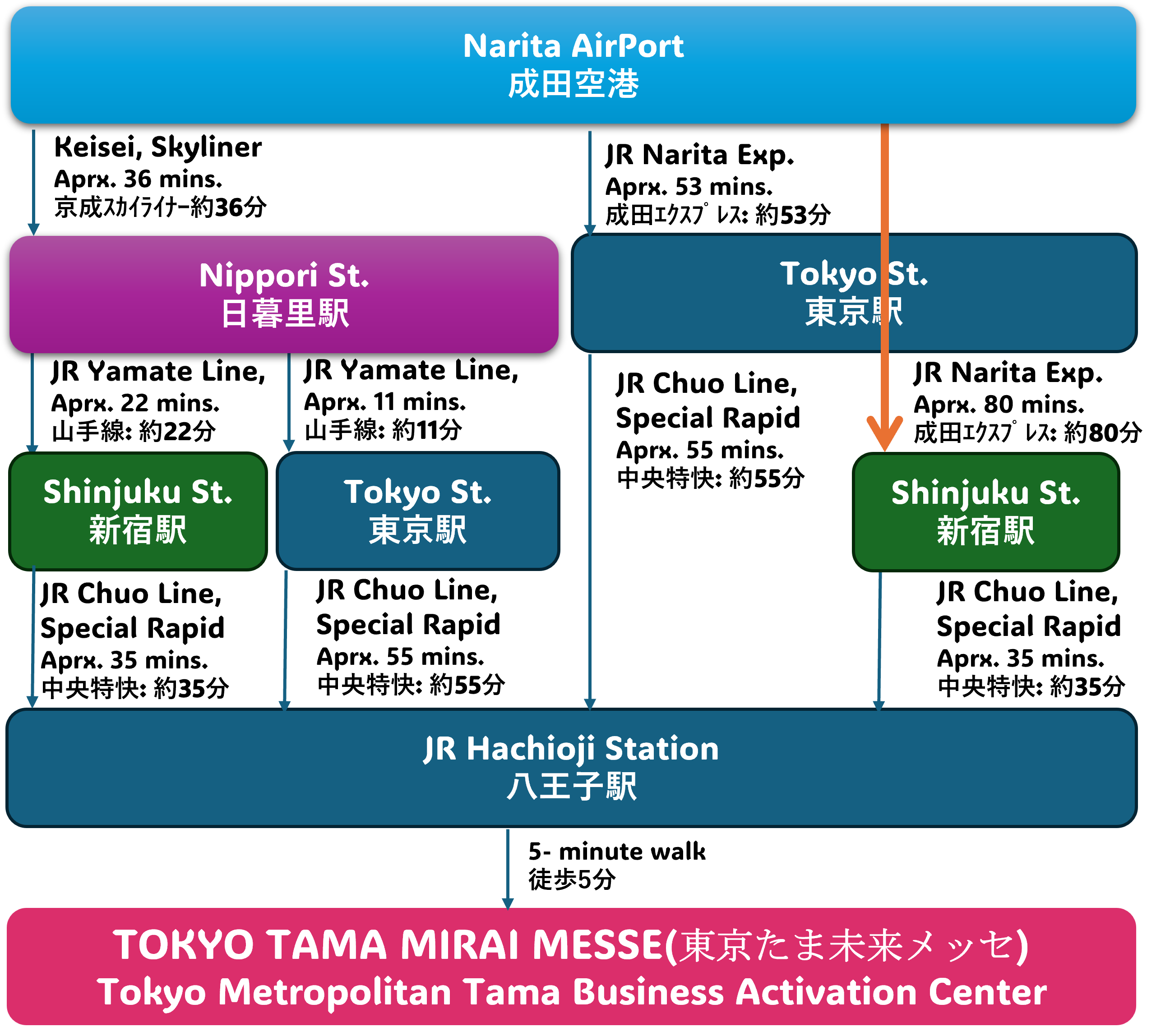 Narita AirPort
成田空港

Keisei, Skyliner
Aprx. 36 mins.
京成ｽｶｲﾗｲﾅｰ約36分

JR Narita Exp.
Aprx. 53 mins.
成田ｴｸｽﾌﾟﾚｽ: 約53分

Nippori St.
日暮里駅

Tokyo St.
東京駅

JR Yamate Line,
Aprx. 22 mins.
山手線: 約22分

JR Yamate Line,
Aprx. 11 mins.
山手線: 約11分

JR Chuo Line,
Special Rapid
Aprx. 55 mins.
中央特快: 約55分

JR Narita Exp.
Aprx. 80 mins.
成田ｴｸｽﾌﾟﾚｽ: 約80分

Shinjuku St.
新宿駅

Tokyo St.
東京駅

Shinjuku St.
新宿駅

JR Chuo Line,
Special Rapid
Aprx. 35 mins.
中央特快: 約35分

JR Chuo Line,
Special Rapid
Aprx. 55 mins.
中央特快: 約55分

JR Chuo Line,
Special Rapid
Aprx. 35 mins.
中央特快: 約35分

JR Hachioji Station
八王子駅

5- minute walk
徒歩5分

TOKYO TAMA MIRAI MESSE(東京たま未来メッセ)
Tokyo Metropolitan Tama Business Activation Center